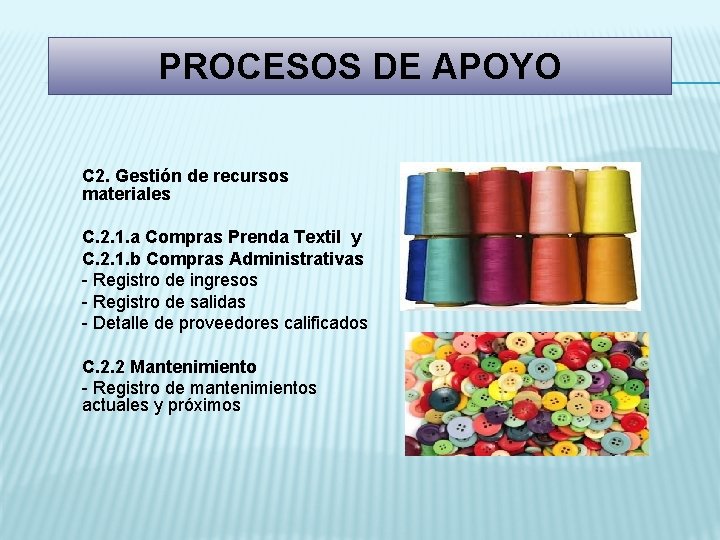 PROCESOS DE APOYO

C2. Gestión de recursos materiales

C.2.1.a Compras Prenda Textil y
C.2.1.b Compras Administrativas
- Registro de ingresos
- Registro de salidas
- Detalle de proveedores calificados

C.2.2 Mantenimiento
- Registro de mantenimientos actuales y próximos